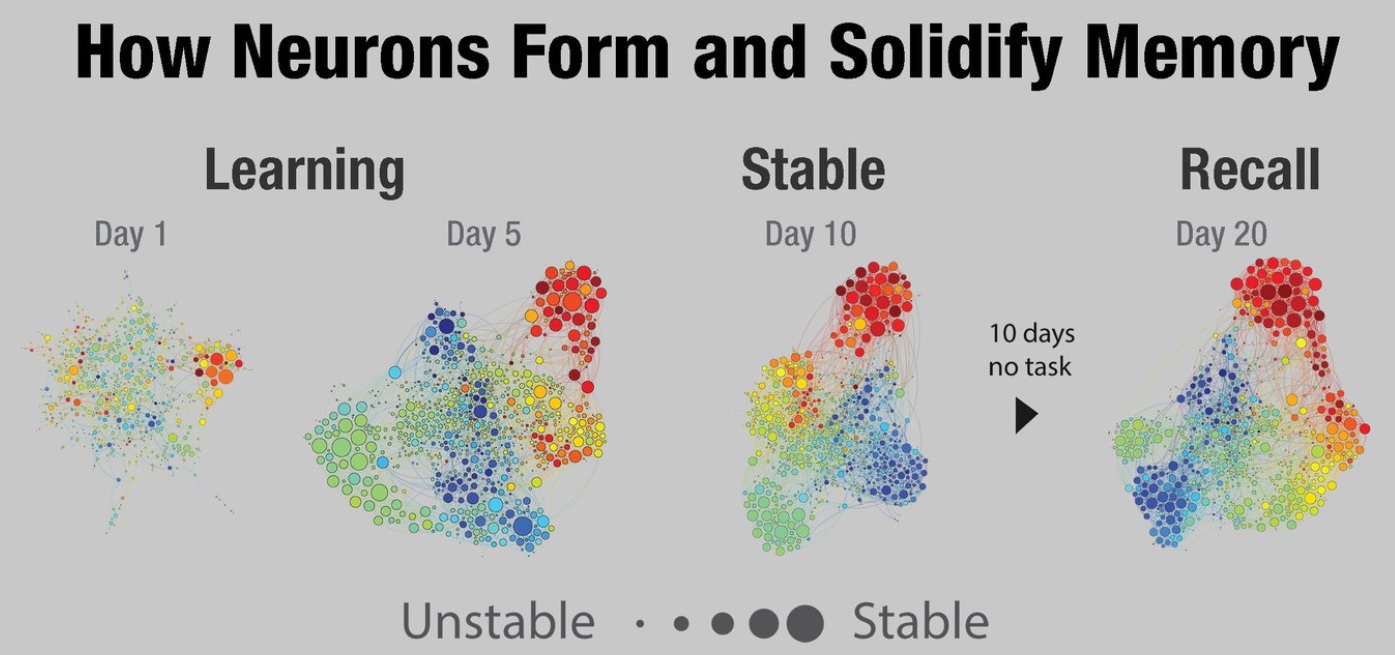 How Neurons Form and Solidify Memory

Learning

Day 1

Day 5

Stable

Day 10

10 days no task

Recall

Day 20

Unstable Stable